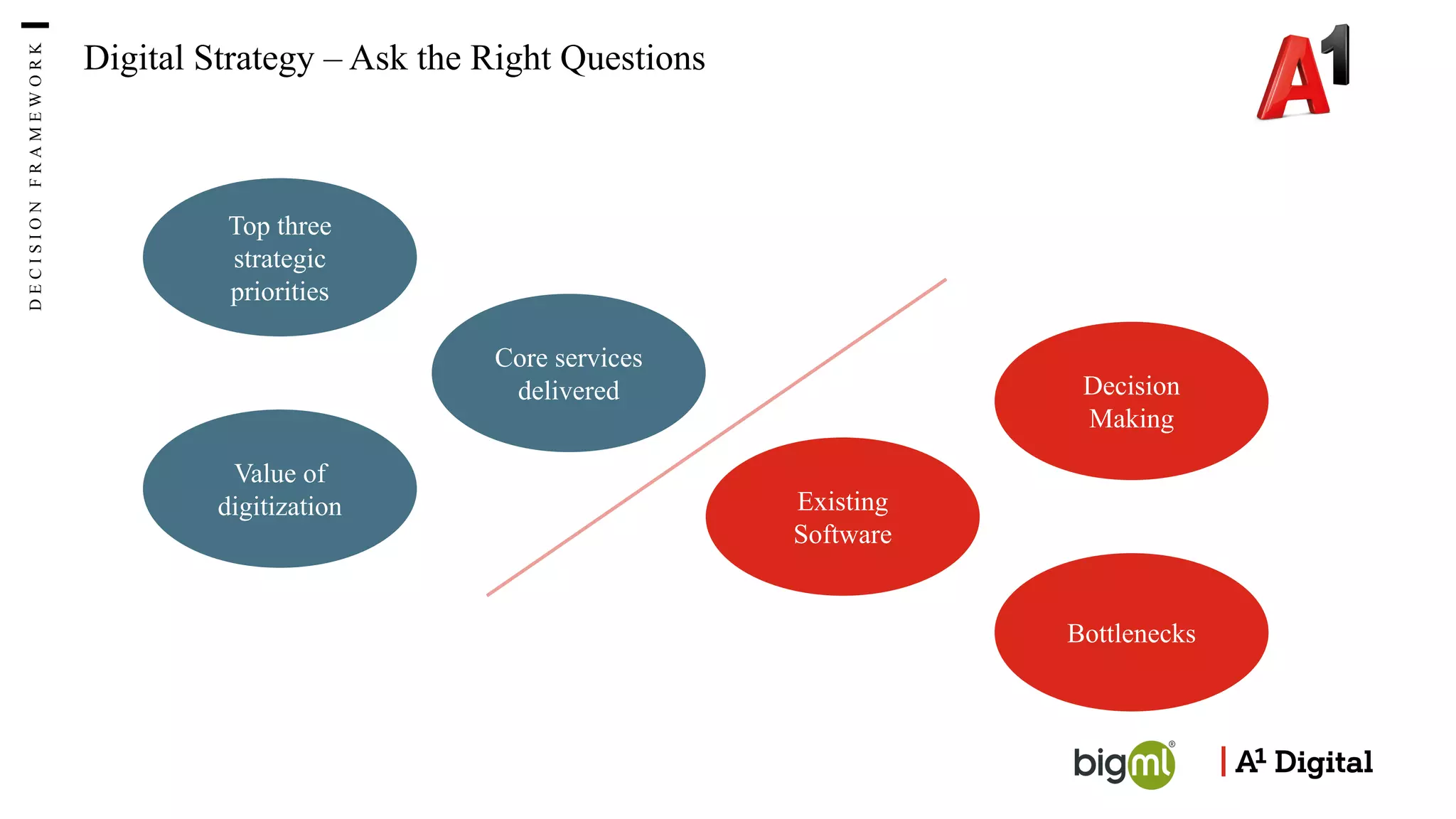 DECISION FRAMEWORK

Digital Strategy – Ask the Right Questions

A1

Top three strategic priorities

Core services delivered

Value of digitization

Decision Making

Existing Software

Bottlenecks

bigml®

A1 Digital